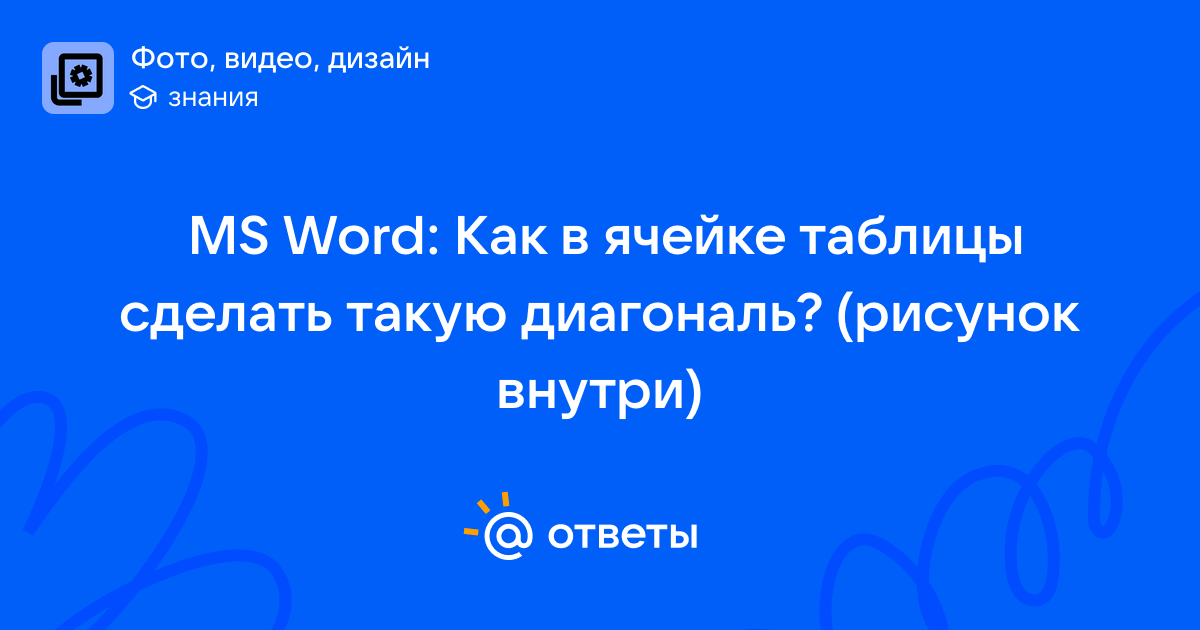 Фото, видео, дизайн
знания

MS Word: Как в ячейке таблицы сделать такую диагональ? (рисунок внутри)

@ ответы